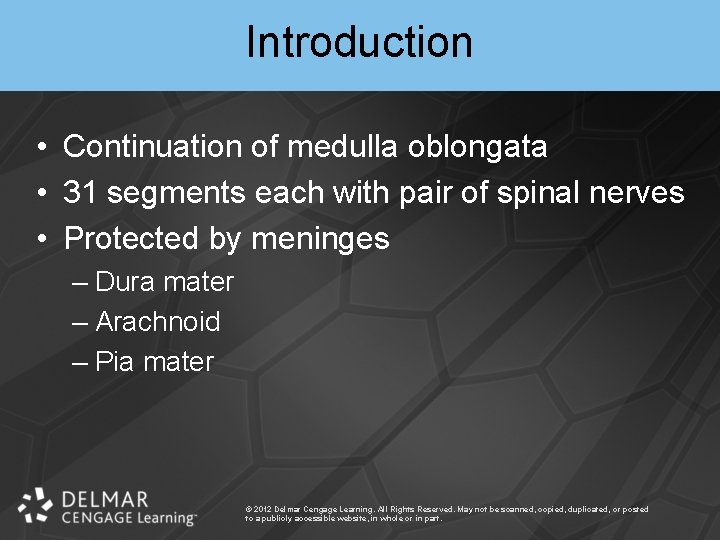 Introduction

• Continuation of medulla oblongata
• 31 segments each with pair of spinal nerves
• Protected by meninges
– Dura mater
– Arachnoid
– Pia mater

DELMAR CENGAGE Learning™

© 2012 Delmar Cengage Learning. All Rights Reserved. May not be scanned, copied, duplicated, or posted to a publicly accessible website, in whole or in part.